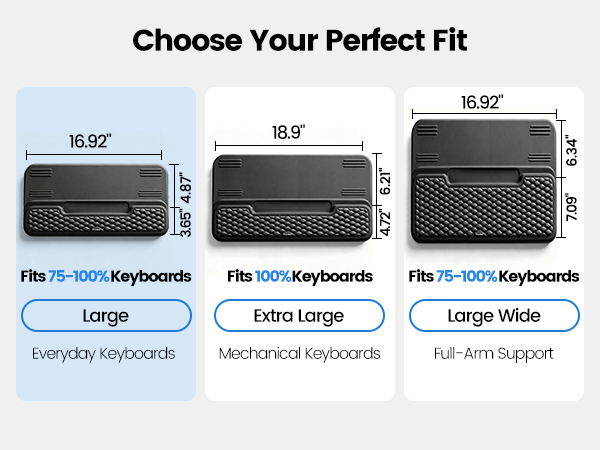 Choose Your Perfect Fit

16.92"
4.87"
3.65"
Fits 75-100% Keyboards
Large
Everyday Keyboards

18.9"
6.21"
4.72"
Fits 100% Keyboards
Extra Large
Mechanical Keyboards

16.92"
6.34"
7.09"
Fits 75-100% Keyboards
Large Wide
Full-Arm Support